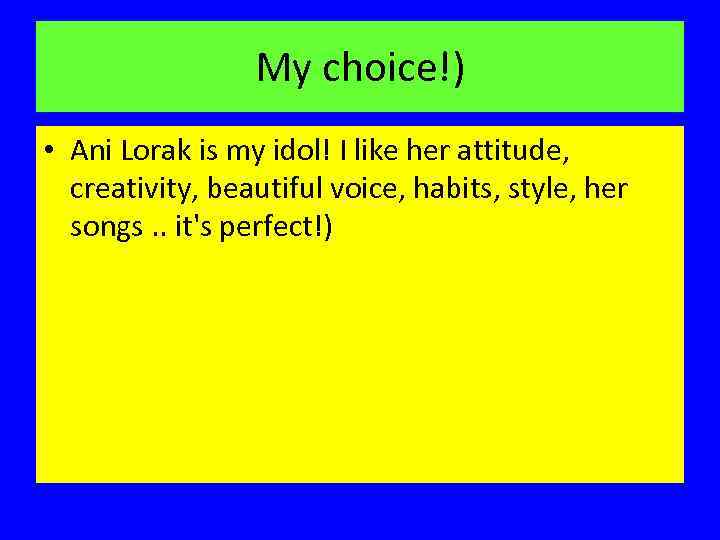 My choice!)

• Ani Lorak is my idol! I like her attitude, creativity, beautiful voice, habits, style, her songs .. it's perfect!)